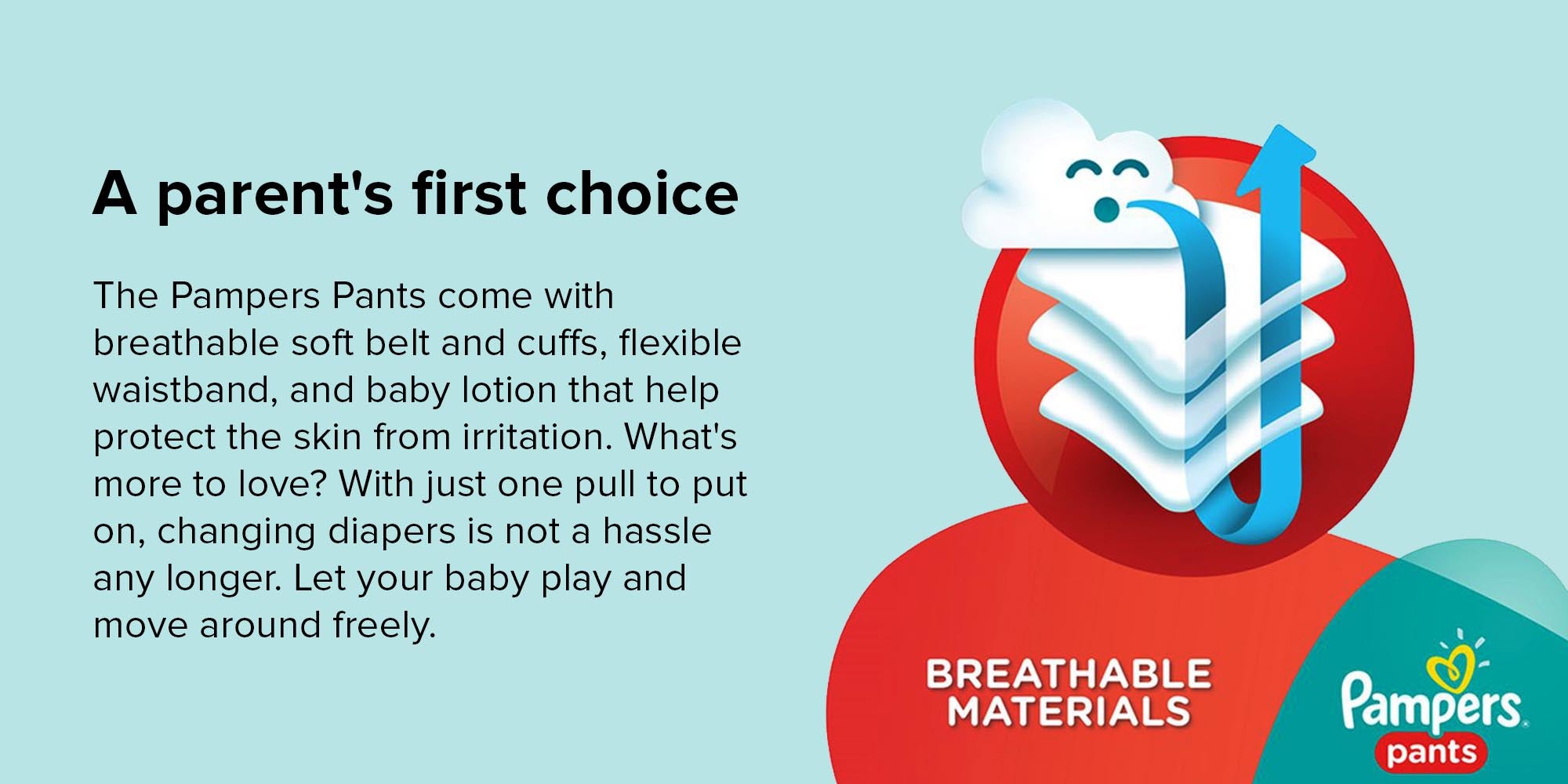 A parent's first choice

The Pampers Pants come with breathable soft belt and cuffs, flexible waistband, and baby lotion that help protect the skin from irritation. What's more to love? With just one pull to put on, changing diapers is not a hassle any longer. Let your baby play and move around freely.

BREATHABLE MATERIALS

Pampers
pants